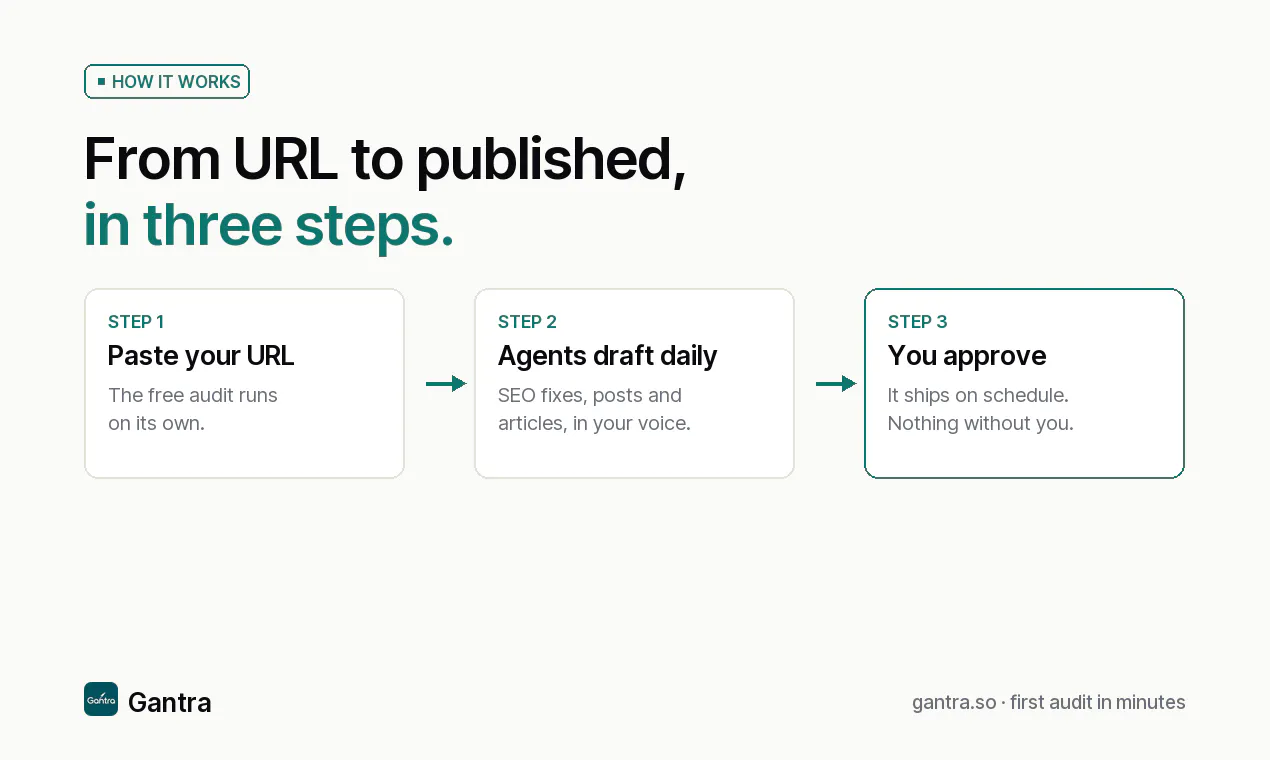 HOW IT WORKS

From URL to published,
in three steps.

STEP 1
Paste your URL
The free audit runs on its own.

STEP 2
Agents draft daily
SEO fixes, posts and articles, in your voice.

STEP 3
You approve
It ships on schedule. Nothing without you.

Gantra
Gantra

gantra.so · first audit in minutes